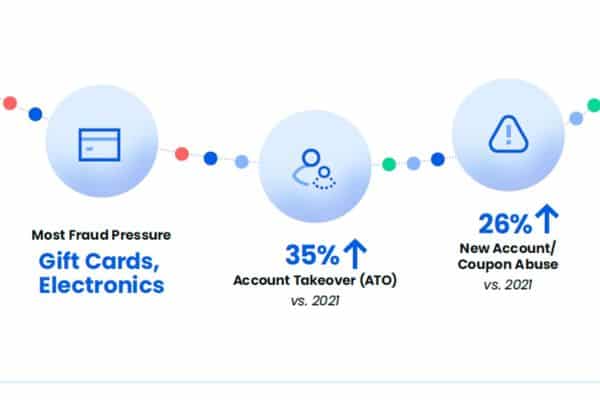 Most Fraud Pressure

Gift Cards, Electronics

35% ↑

Account Takeover (ATO)

vs. 2021

26% ↑

New Account/ Coupon Abuse

vs. 2021